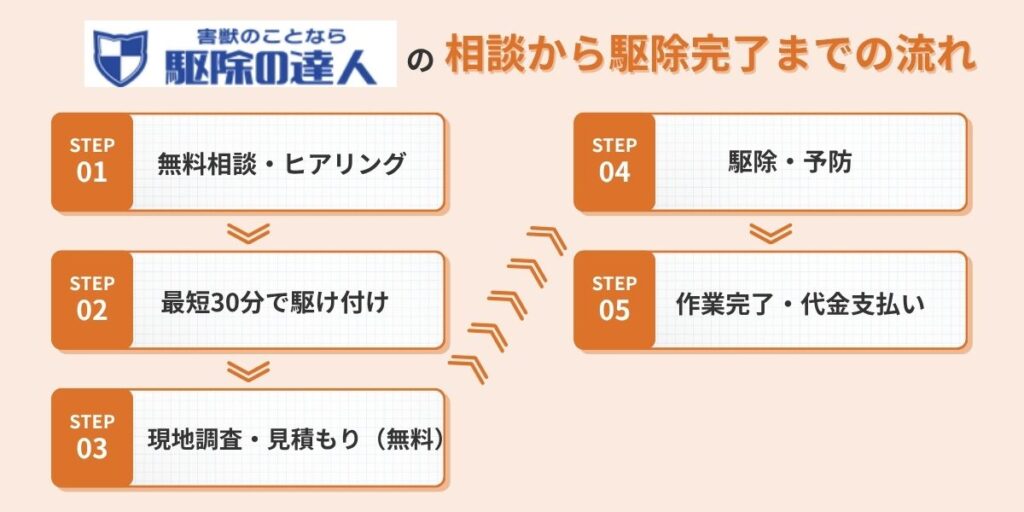 害獣のことなら
駆除の達人

の 相談から駆除完了までの流れ

STEP 01 無料相談・ヒアリング

STEP 02 最短30分で駆け付け

STEP 03 現地調査・見積もり（無料）

STEP 04 駆除・予防

STEP 05 作業完了・代金支払い